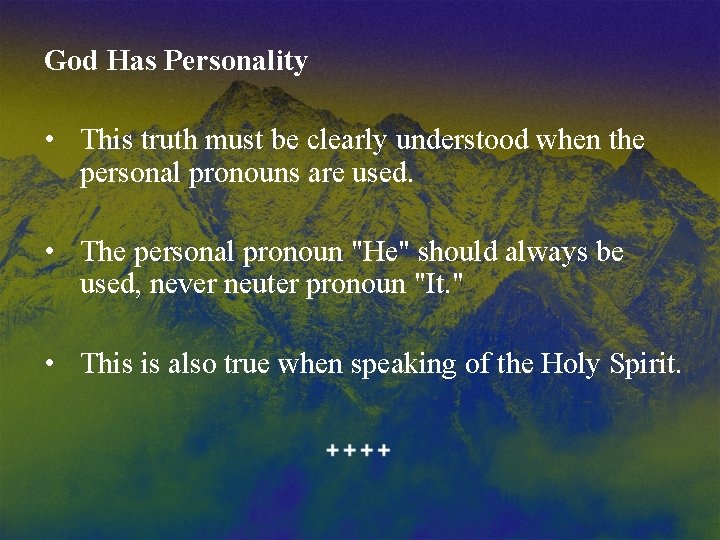 God Has Personality

• This truth must be clearly understood when the personal pronouns are used.

• The personal pronoun "He" should always be used, never neuter pronoun "It."

• This is also true when speaking of the Holy Spirit.

++++